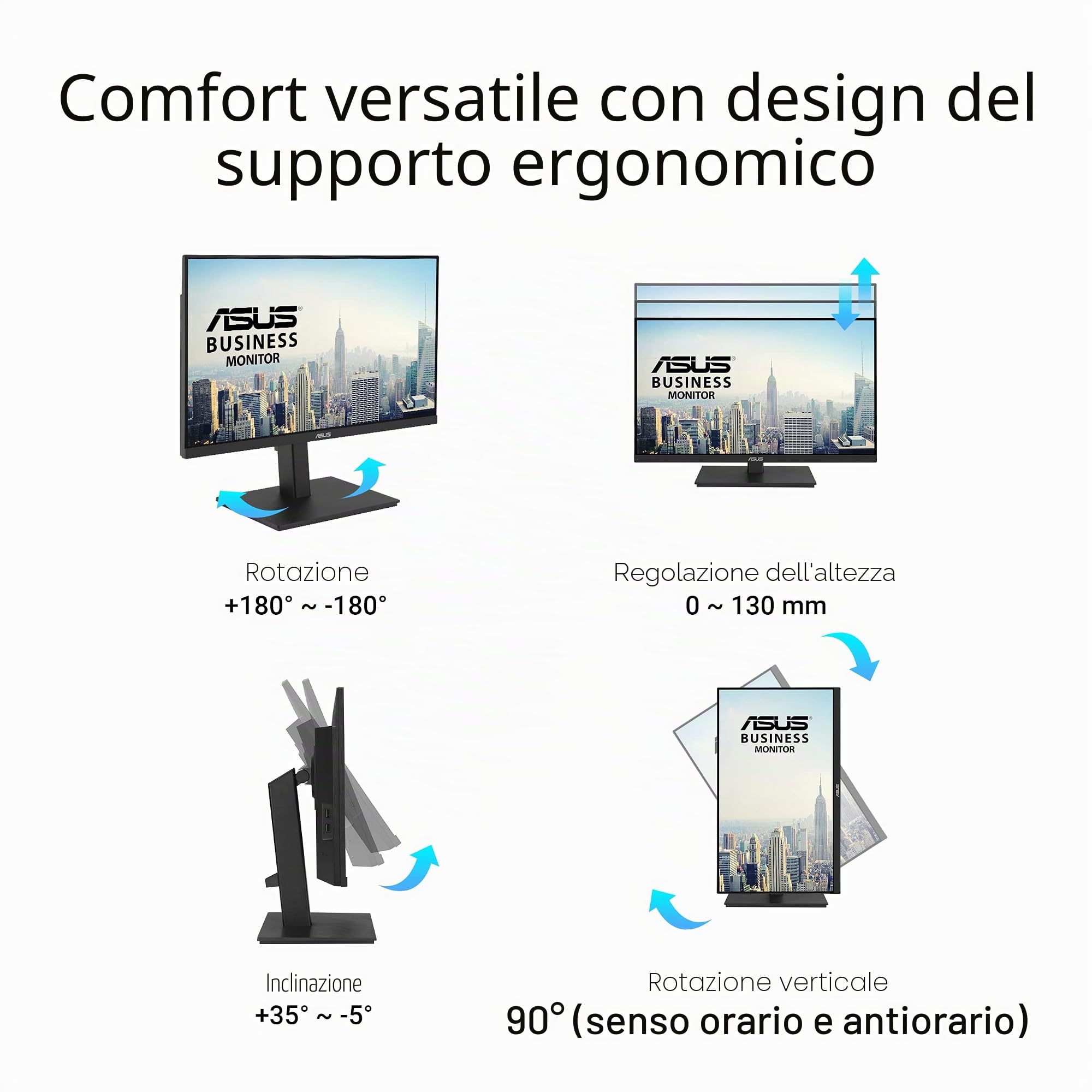 Comfort versatile con design del supporto ergonomico

ASUS
BUSINESS
MONITOR

ASUS

Rotazione
+180° ~ -180°

ASUS
BUSINESS
MONITOR

ASUS

Regolazione dell'altezza
0 ~ 130 mm

Inclinazione
+35° ~ -5°

ASUS
BUSINESS
MONITOR

ASUS

Rotazione verticale
90° (senso orario e antiorario)